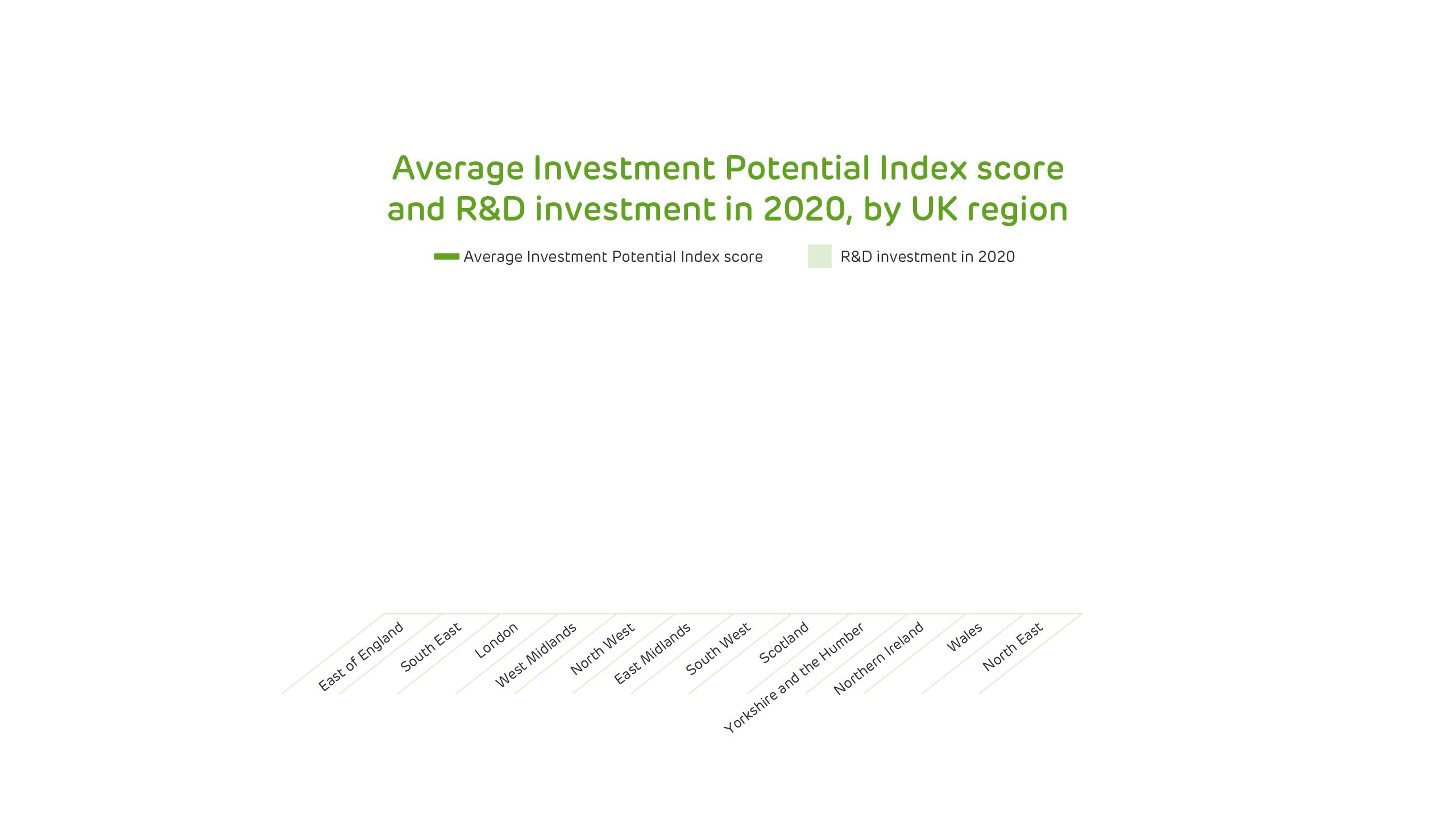 Average Investment Potential Index score and R&D investment in 2020, by UK region

Average Investment Potential Index score

R&D investment in 2020

East of England
South East
London
West Midlands
North West
East Midlands
South West
Scotland
Yorkshire and the Humber
Northern Ireland
Wales
North East